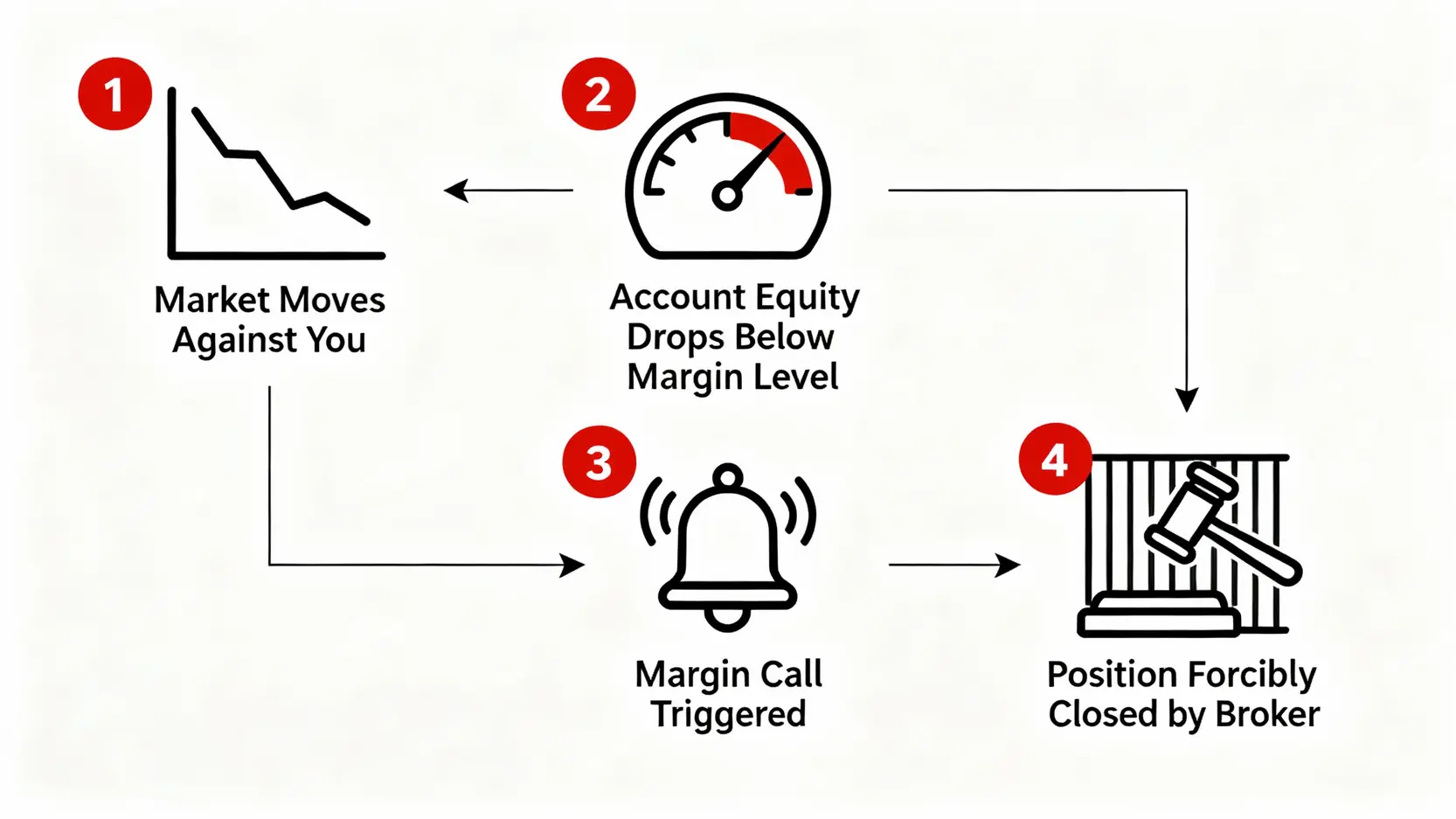 1
Market Moves Against You

2
Account Equity Drops Below Margin Level

3
Margin Call Triggered

4
Position Forcibly Closed by Broker